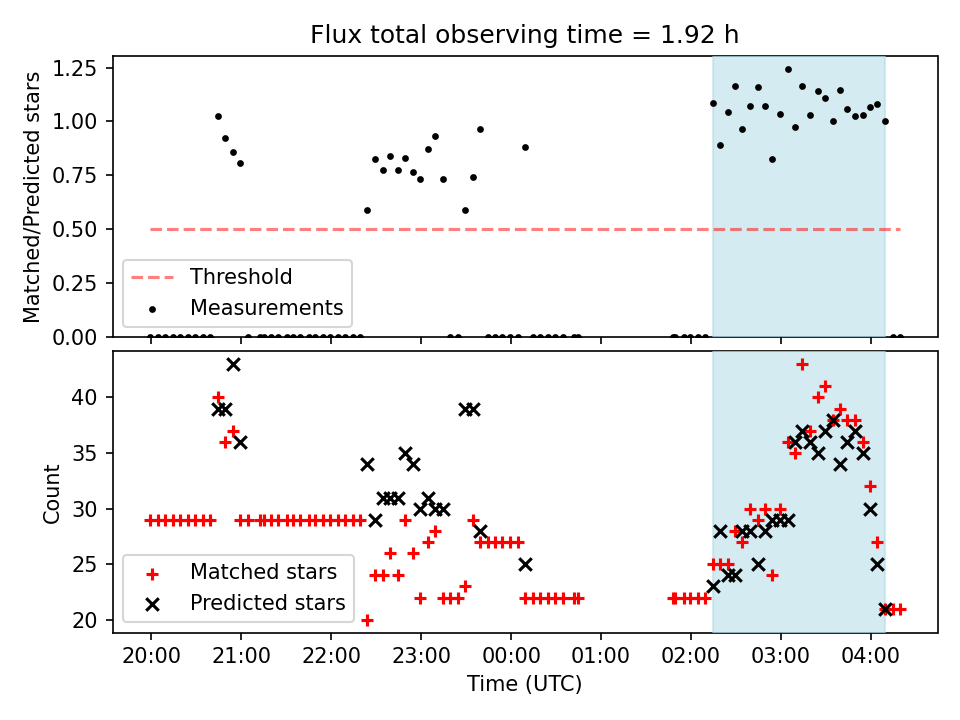 Flux total observing time = 1.92 h

Matched/Predicted stars

1.25
1.00
0.75
0.50
0.25
0.00

Threshold
Measurements

Count

40
35
30
25
20

Matched stars
Predicted stars

20:00 21:00 22:00 23:00 00:00 01:00 02:00 03:00 04:00

Time (UTC)